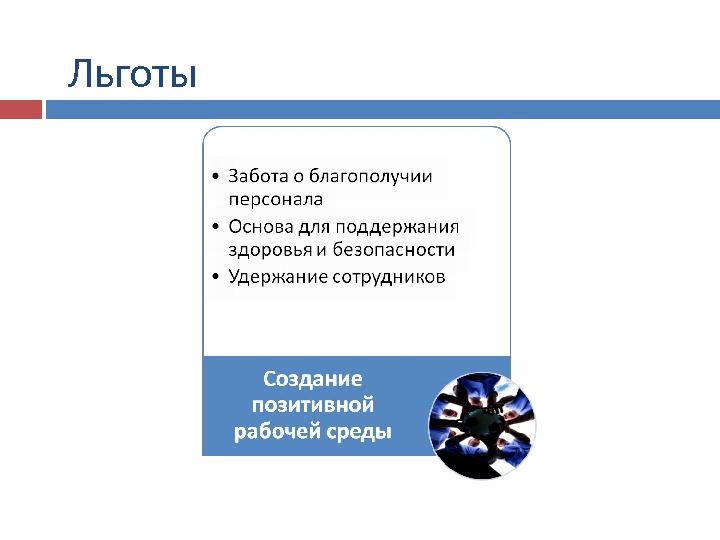 Льготы

• Забота о благополучии персонала
• Основа для поддержания здоровья и безопасности
• Удержание сотрудников

Создание позитивной рабочей среды